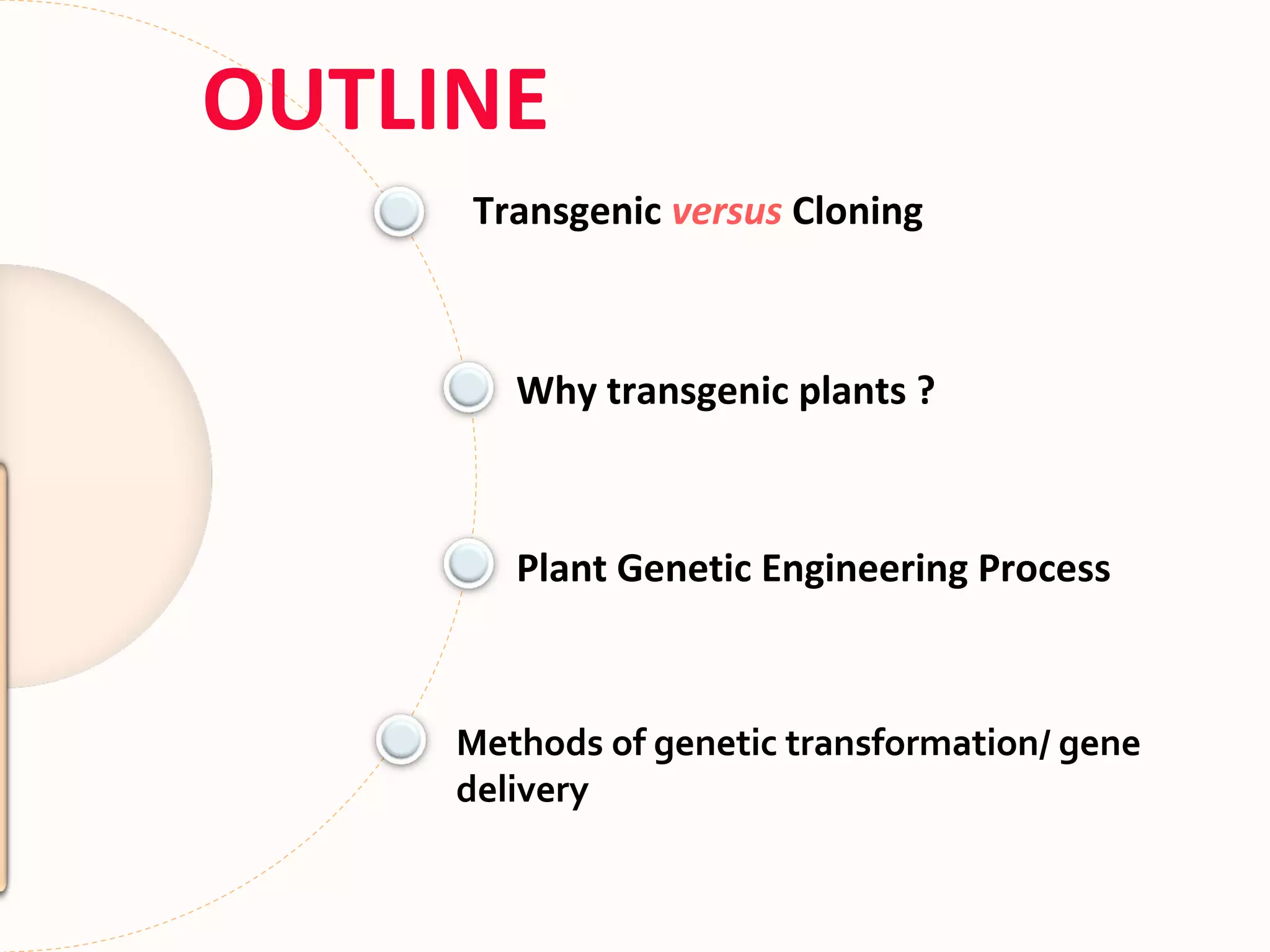 OUTLINE

Transgenic versus Cloning

Why transgenic plants ?

Plant Genetic Engineering Process

Methods of genetic transformation/ gene delivery